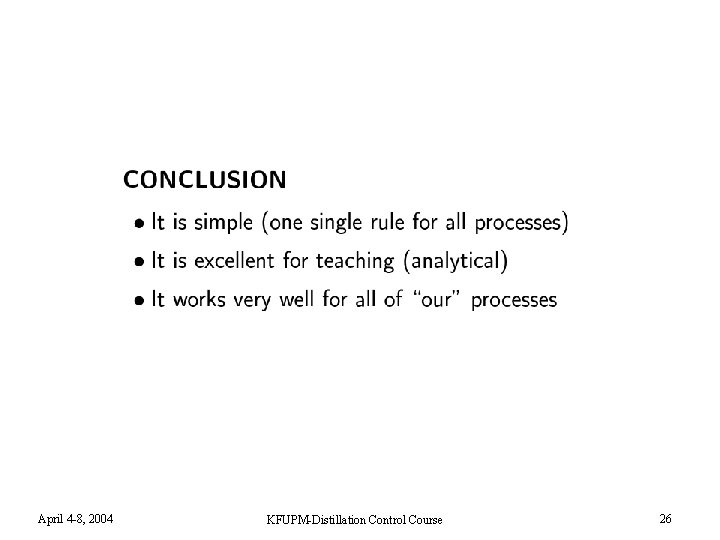 CONCLUSION

• It is simple (one single rule for all processes)
• It is excellent for teaching (analytical)
• It works very well for all of "our" processes

April 4-8, 2004

KFUPM-Distillation Control Course

26